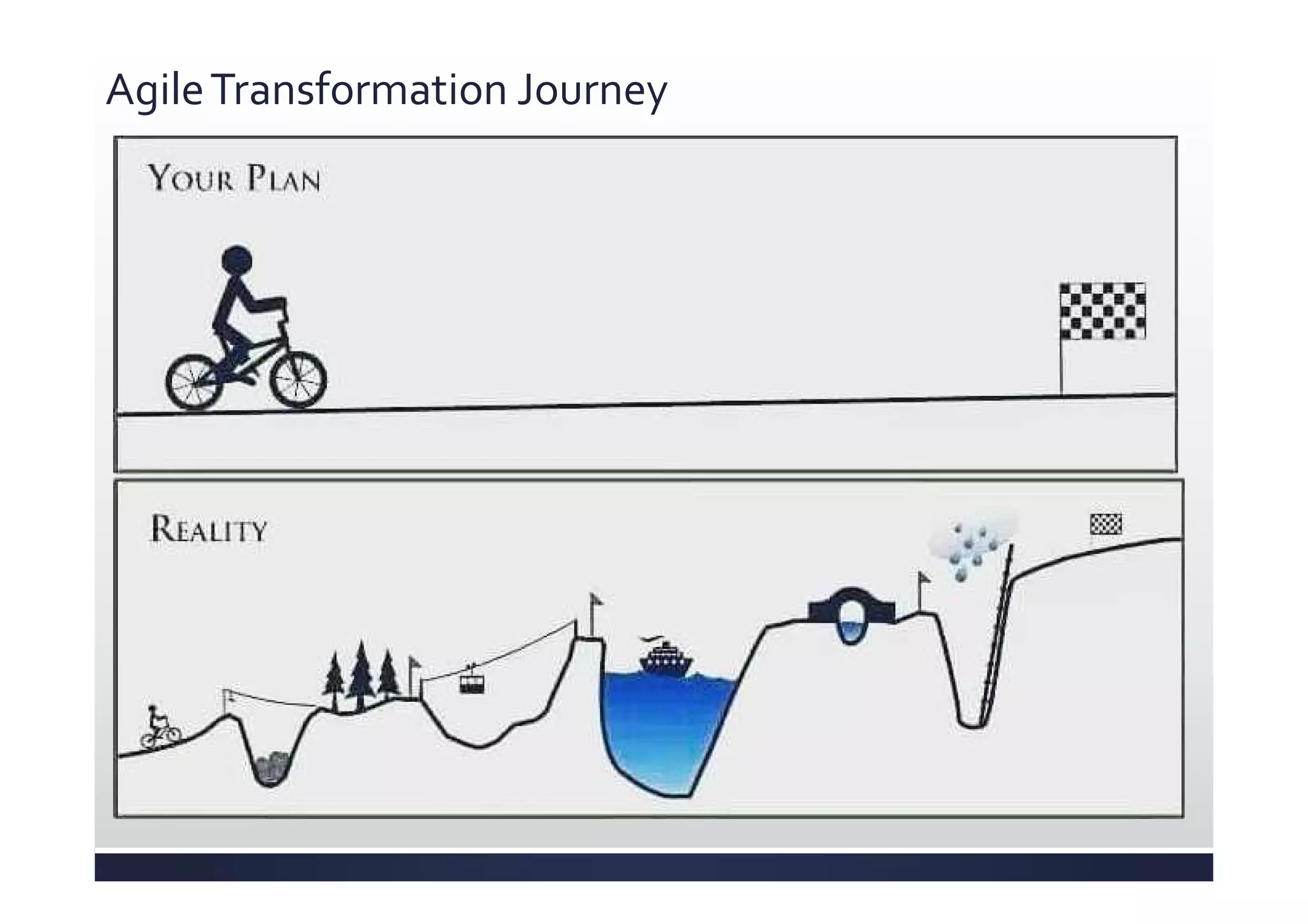 Agile Transformation Journey

YOUR PLAN

REALITY